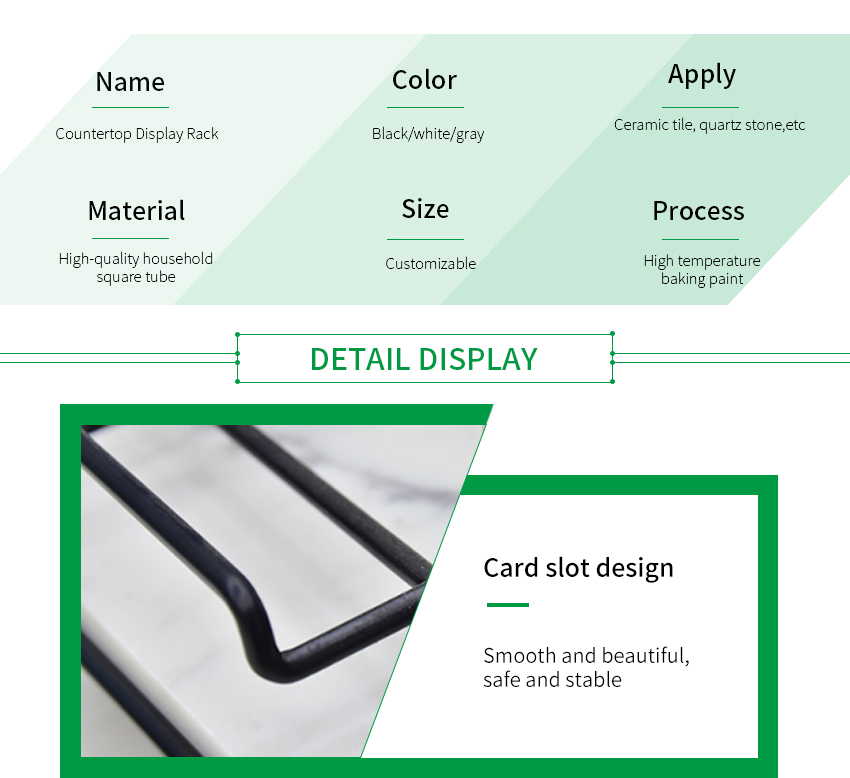 Name
Countertop Display Rack

Color
Black/white/gray

Apply
Ceramic tile, quartz stone,etc

Material
High-quality household square tube

Size
Customizable

Process
High temperature baking paint

DETAIL DISPLAY

Card slot design

Smooth and beautiful, safe and stable